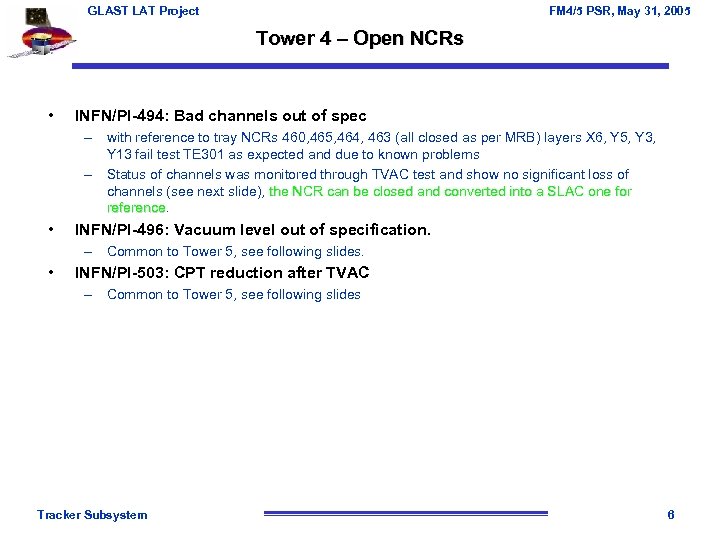 GLAST LAT Project

FM4/5 PSR, May 31, 2005

Tower 4 – Open NCRs

• INFN/PI-494: Bad channels out of spec
– with reference to tray NCRs 460,465,464, 463 (all closed as per MRB) layers X6, Y5, Y3, Y13 fail test TE301 as expected and due to known problems
– Status of channels was monitored through TVAC test and show no significant loss of channels (see next slide), the NCR can be closed and converted into a SLAC one for reference.

• INFN/PI-496: Vacuum level out of specification.
– Common to Tower 5, see following slides.

• INFN/PI-503: CPT reduction after TVAC
– Common to Tower 5, see following slides

Tracker Subsystem

6